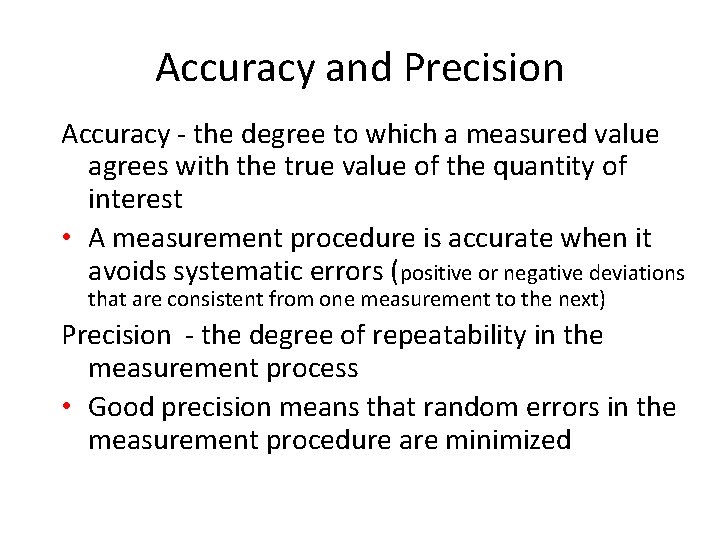 Accuracy and Precision

Accuracy - the degree to which a measured value agrees with the true value of the quantity of interest

• A measurement procedure is accurate when it avoids systematic errors (positive or negative deviations that are consistent from one measurement to the next)

Precision - the degree of repeatability in the measurement process

• Good precision means that random errors in the measurement procedure are minimized